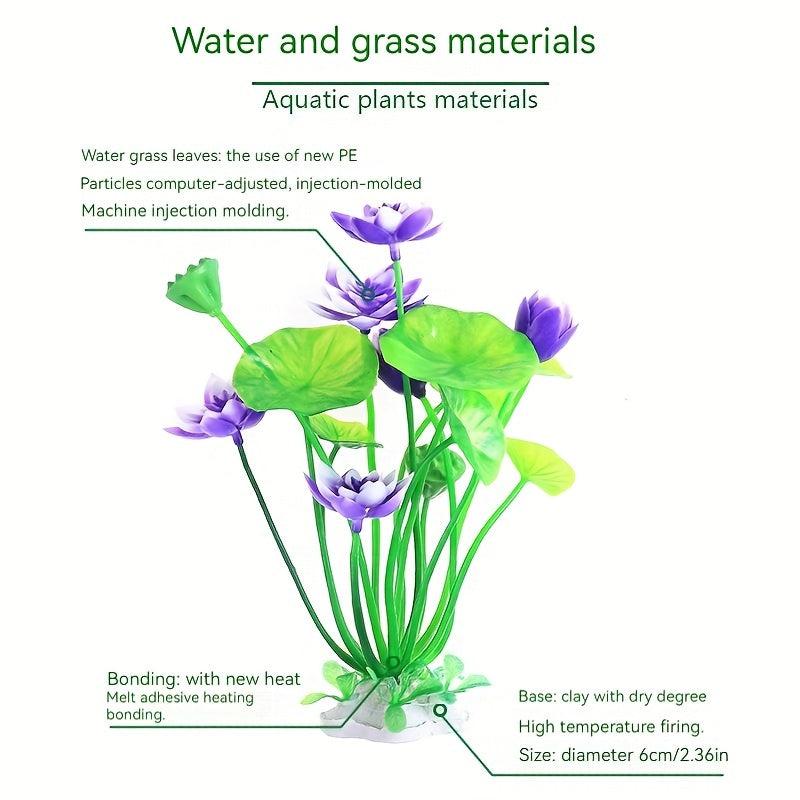 Water and grass materials

Aquatic plants materials

Water grass leaves: the use of new PE
Particles computer-adjusted, injection-molded
Machine injection molding.

Bonding: with new heat
Melt adhesive heating bonding.

Base: clay with dry degree
High temperature firing.
Size: diameter 6cm/2.36in